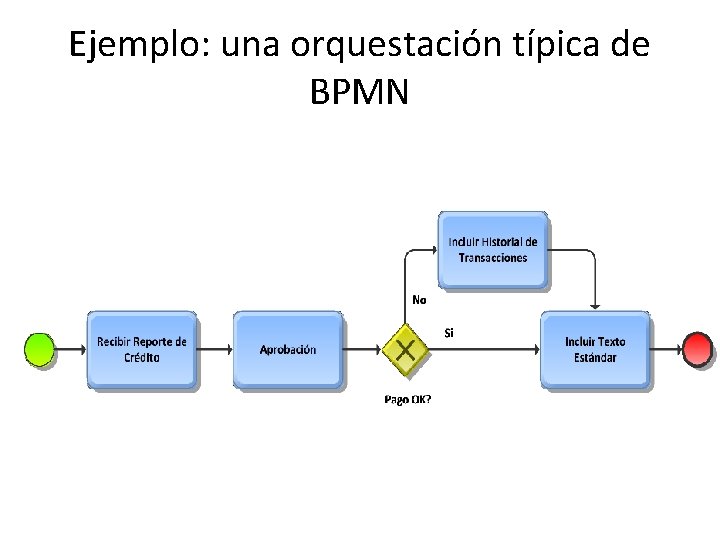 Ejemplo: una orquestación típica de BPMN

Recibir Reporte de Crédito

Aprobación

Pago OK?

No

Si

Incluir Historial de Transacciones

Incluir Texto Estándar